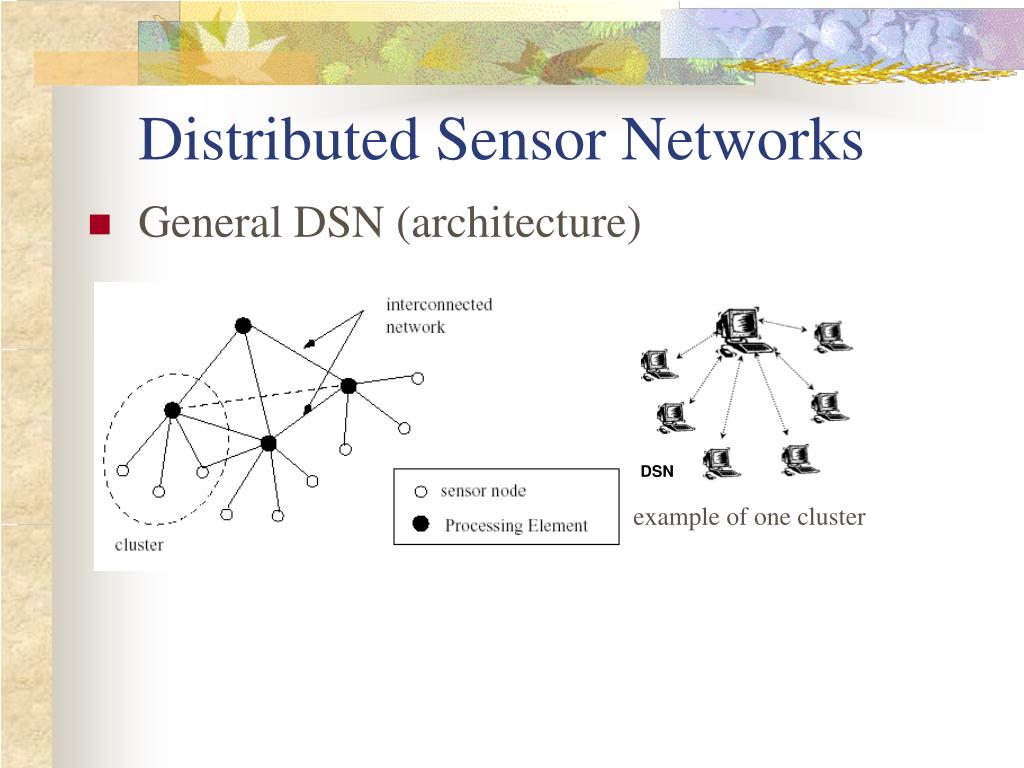 Distributed Sensor Networks

General DSN (architecture)

interconnected network

cluster

sensor node

Processing Element

DSN

example of one cluster